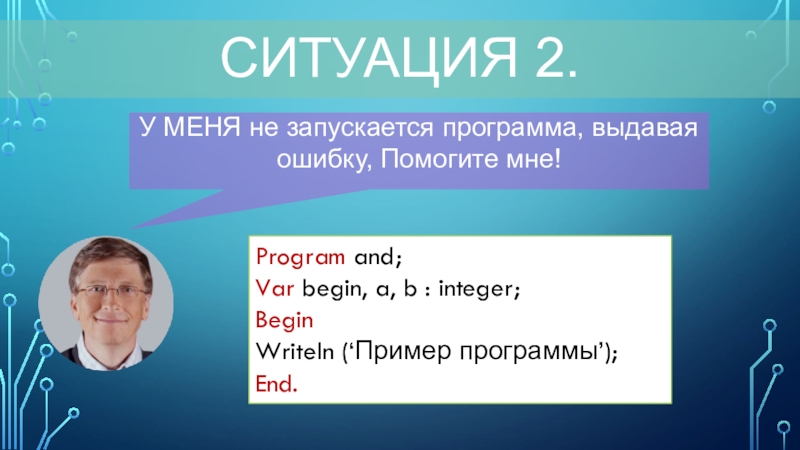 СИТУАЦИЯ 2.

У МЕНЯ не запускается программа, выдавая ошибку, Помогите мне!

Program and;
Var begin, a, b : integer;
Begin
Writeln (‘Пример программы’);
End.